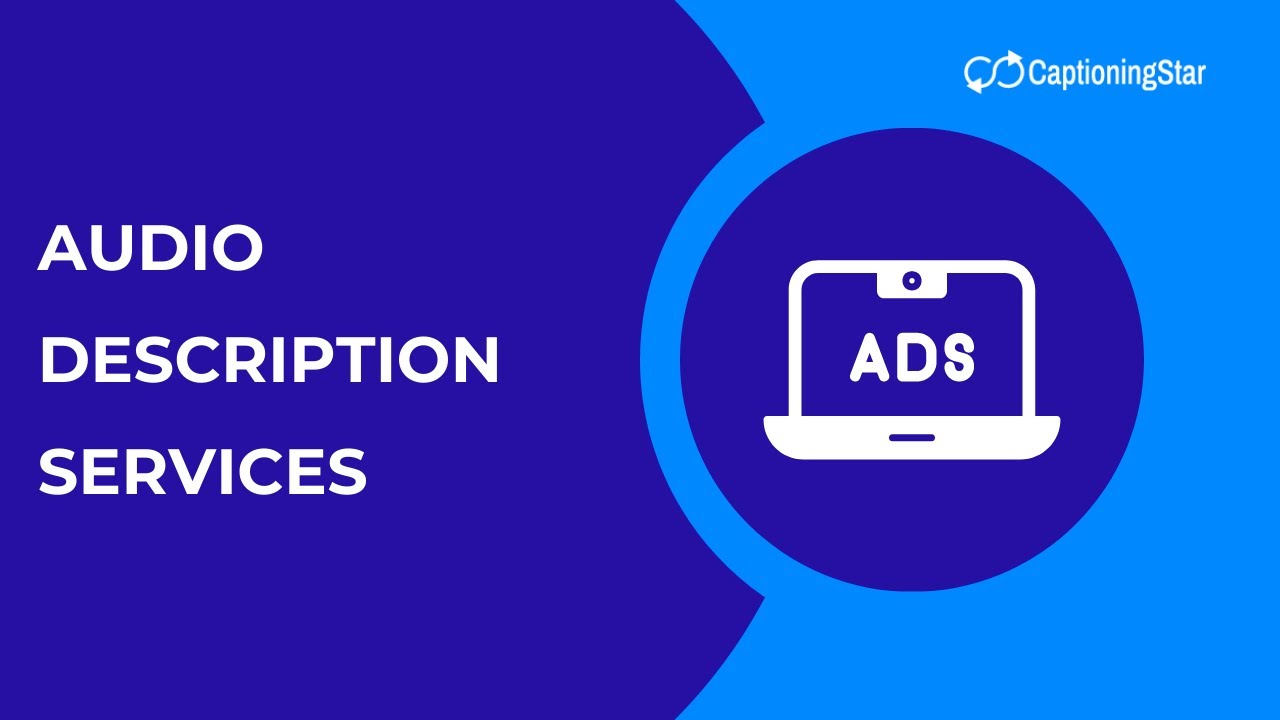 CaptioningStar

AUDIO DESCRIPTION SERVICES

ADS